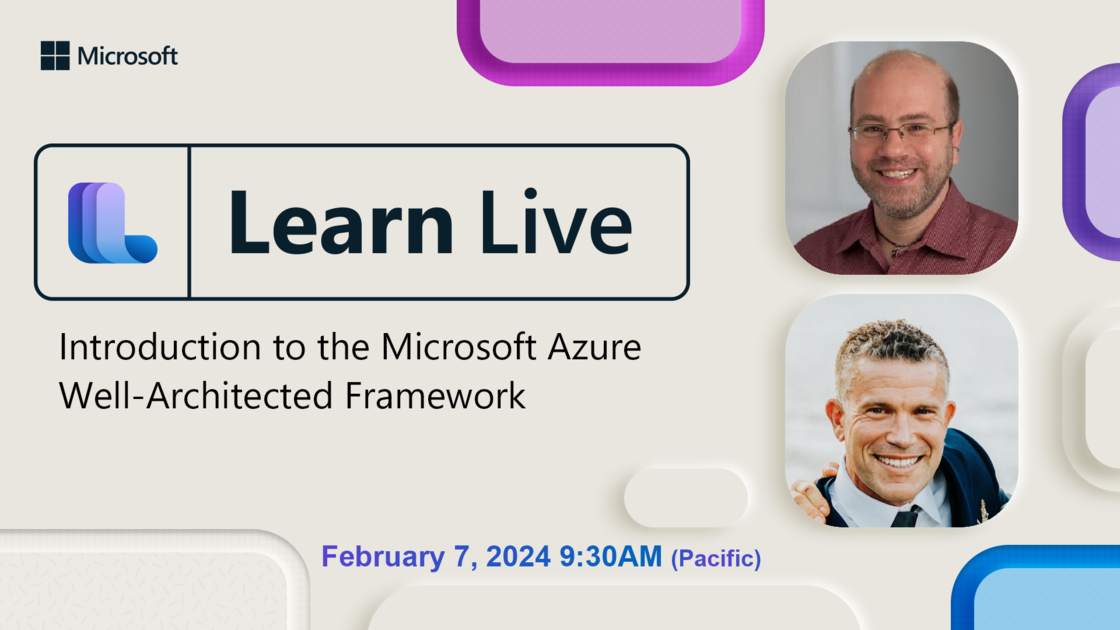 Microsoft

Learn Live

Introduction to the Microsoft Azure Well-Architected Framework

February 7, 2024 9:30AM (Pacific)